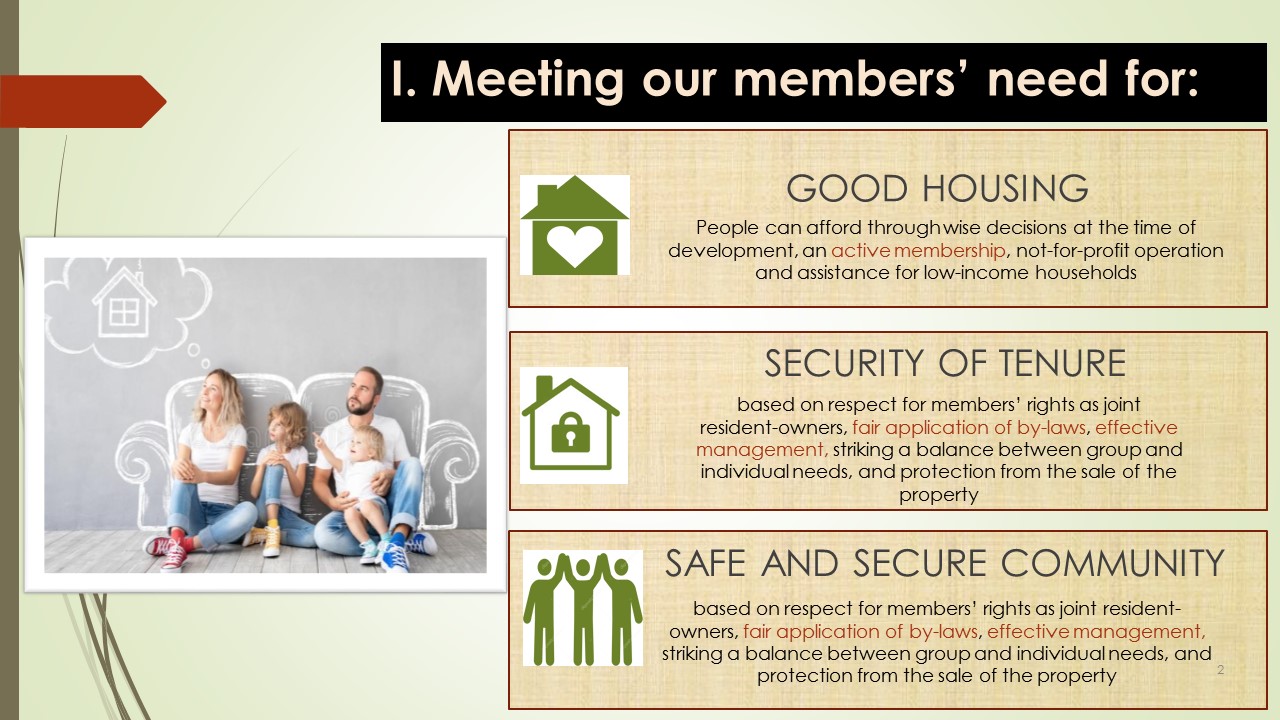 I. Meeting our members' need for:

GOOD HOUSING

People can afford through wise decisions at the time of development, an active membership, not-for-profit operation and assistance for low-income households

SECURITY OF TENURE

based on respect for members' rights as joint resident-owners, fair application of by-laws, effective management, striking a balance between group and individual needs, and protection from the sale of the property

SAFE AND SECURE COMMUNITY

based on respect for members' rights as joint resident-owners, fair application of by-laws, effective management, striking a balance between group and individual needs, and protection from the sale of the property

2